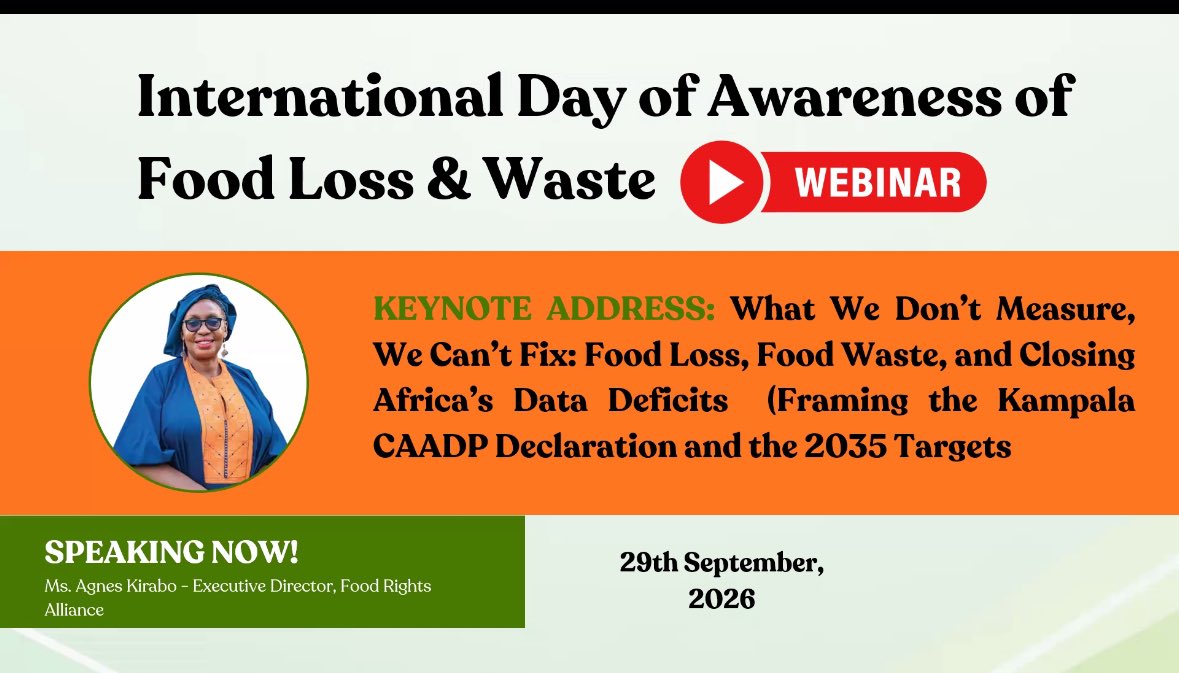 International Day of Awareness of Food Loss & Waste WEBINAR

KEYNOTE ADDRESS: What We Don't Measure, We Can't Fix: Food Loss, Food Waste, and Closing Africa's Data Deficits (Framing the Kampala CAADP Declaration and the 2035 Targets

SPEAKING NOW!
Ms. Agnes Kirabo - Executive Director, Food Rights Alliance

29th September, 2026